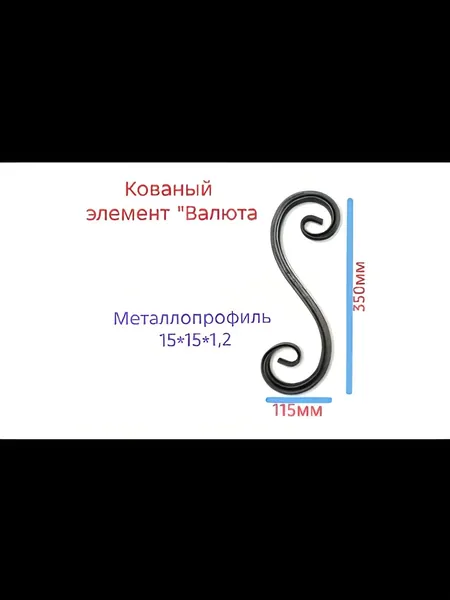 Кованый элемент "Валюта

Металлопрофиль 15*15*1,2

350мм

115мм